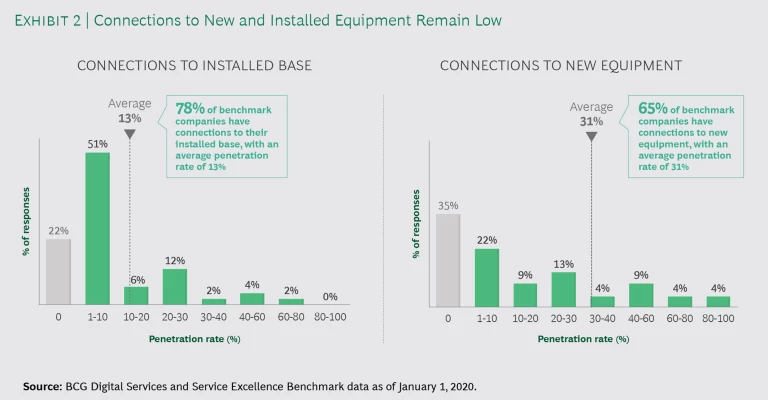 EXHIBIT 2 | Connections to New and Installed Equipment Remain Low

CONNECTIONS TO INSTALLED BASE

Average 13%

78% of benchmark companies have connections to their installed base, with an average penetration rate of 13%

% of responses

22%
51%
6%
12%
2%
4%
2%
0%

0
1-10
10-20
20-30
30-40
40-60
60-80
80-100

Penetration rate (%)

CONNECTIONS TO NEW EQUIPMENT

Average 31%

65% of benchmark companies have connections to new equipment, with an average penetration rate of 31%

% of responses

35%
22%
9%
13%
4%
9%
4%
4%

0
1-10
10-20
20-30
30-40
40-60
60-80
80-100

Penetration rate (%)

Source: BCG Digital Services and Service Excellence Benchmark data as of January 1, 2020.